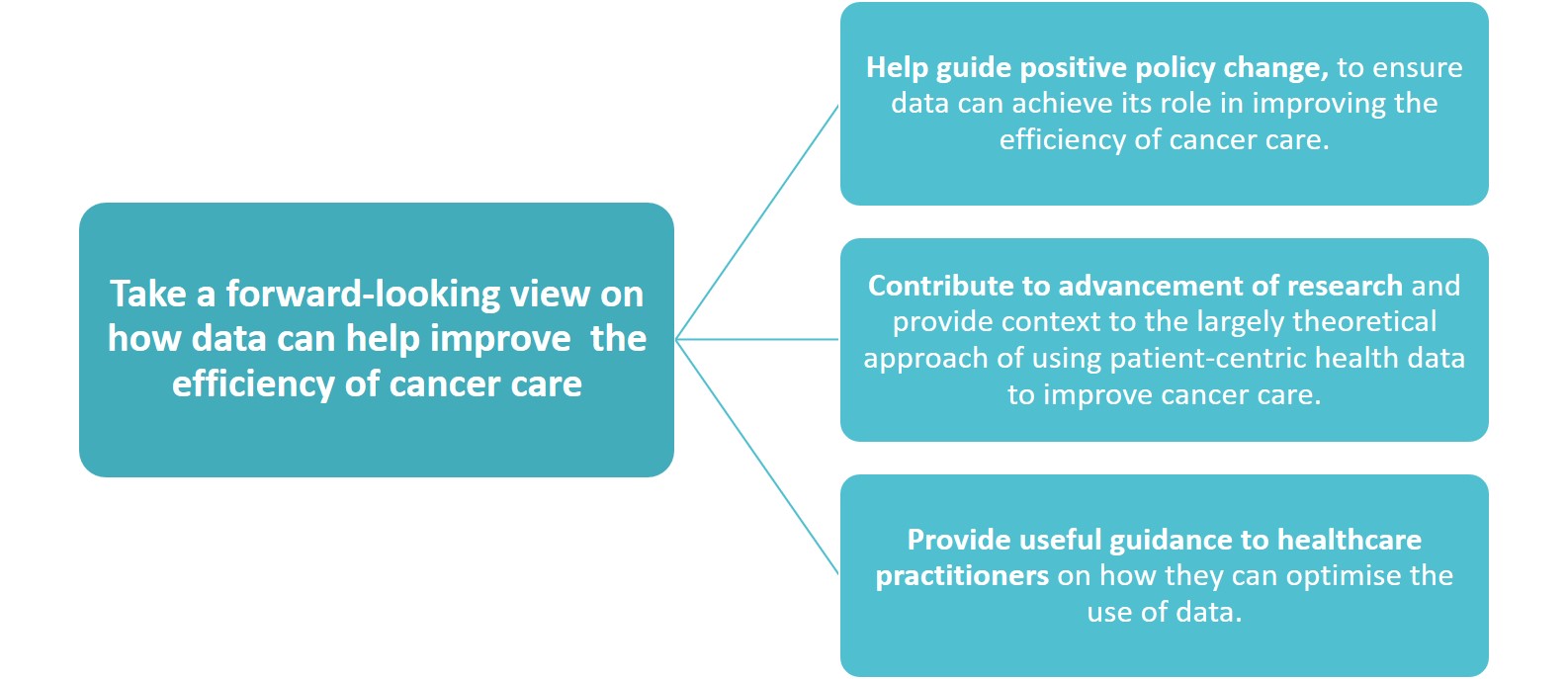 Take a forward-looking view on how data can help improve the efficiency of cancer care

Help guide positive policy change, to ensure data can achieve its role in improving the efficiency of cancer care.

Contribute to advancement of research and provide context to the largely theoretical approach of using patient-centric health data to improve cancer care.

Provide useful guidance to healthcare practitioners on how they can optimise the use of data.